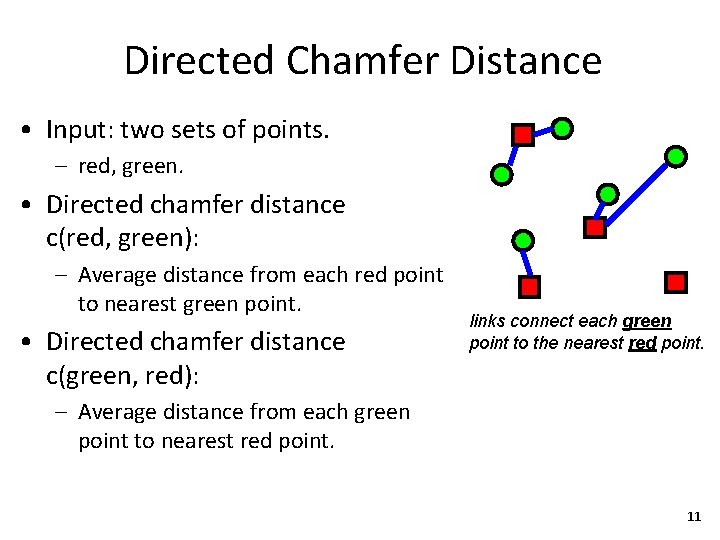 Directed Chamfer Distance

• Input: two sets of points.
– red, green.
• Directed chamfer distance c(red, green):
– Average distance from each red point to nearest green point.
• Directed chamfer distance c(green, red):
– Average distance from each green point to nearest red point.

links connect each green point to the nearest red point.

11